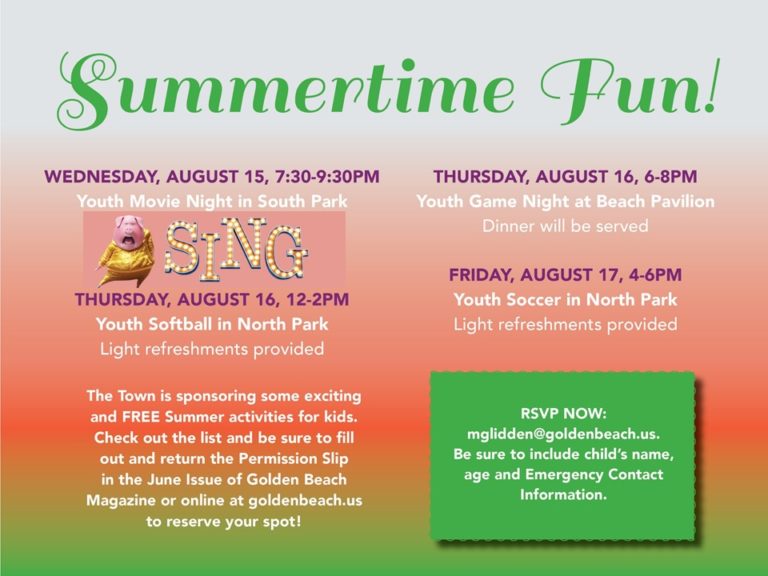 Summertime Fun!

WEDNESDAY, AUGUST 15, 7:30-9:30PM
Youth Movie Night in South Park

SING

THURSDAY, AUGUST 16, 12-2PM
Youth Softball in North Park
Light refreshments provided

The Town is sponsoring some exciting and FREE Summer activities for kids. Check out the list and be sure to fill out and return the Permission Slip in the June Issue of Golden Beach Magazine or online at goldenbeach.us to reserve your spot!

THURSDAY, AUGUST 16, 6-8PM
Youth Game Night at Beach Pavilion
Dinner will be served

FRIDAY, AUGUST 17, 4-6PM
Youth Soccer in North Park
Light refreshments provided

RSVP NOW:
mglidden@goldenbeach.us.
Be sure to include child's name, age and Emergency Contact Information.